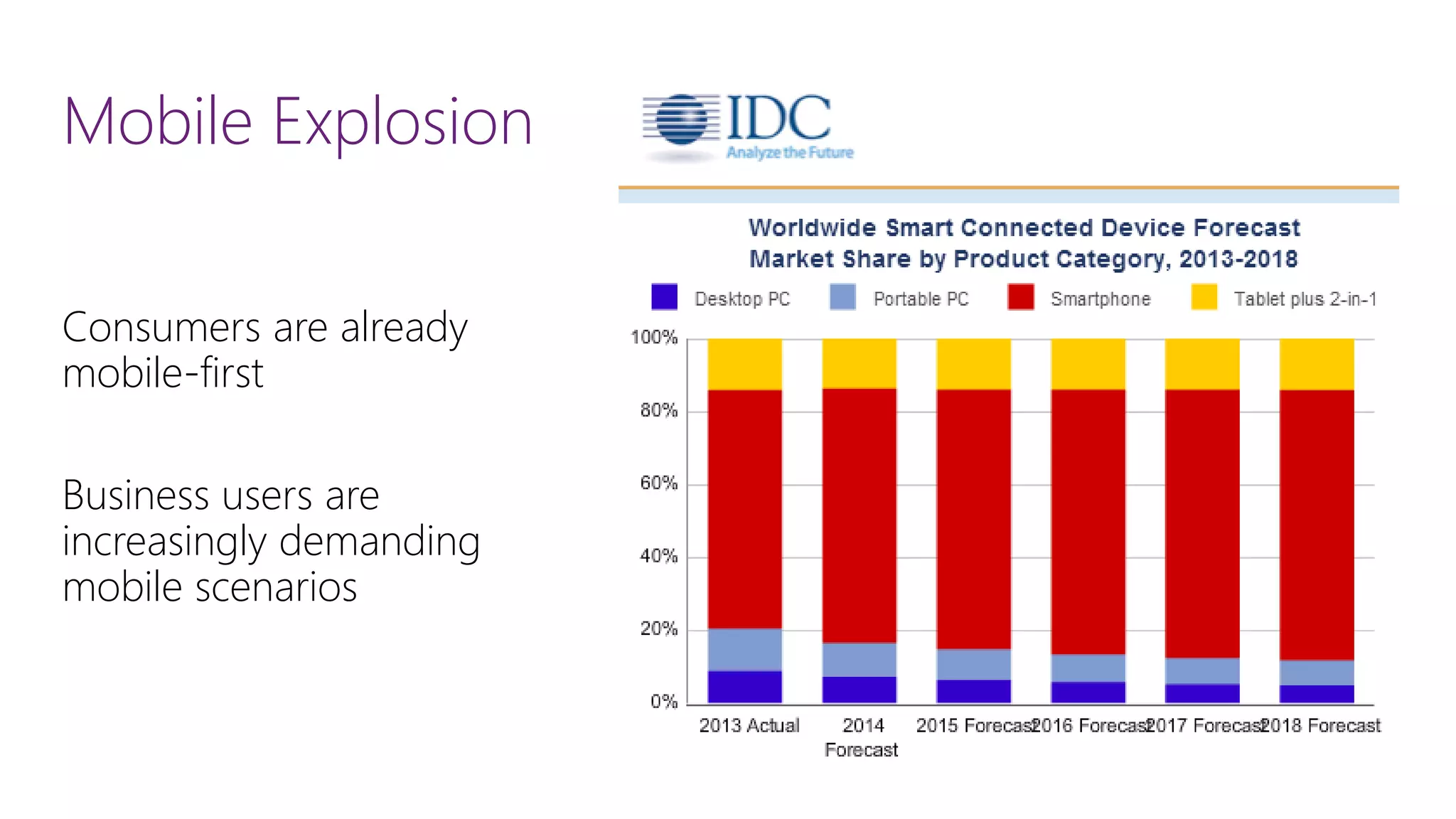 Mobile Explosion

Consumers are already mobile-first

Business users are increasingly demanding mobile scenarios

IDC
Analyze the Future

Worldwide Smart Connected Device Forecast
Market Share by Product Category, 2013-2018

Desktop PC
Portable PC
Smartphone
Tablet plus 2-in-1

100%
80%
60%
40%
20%
0%

2013 Actual
2014 Forecast
2015 Forecast
2016 Forecast
2017 Forecast
2018 Forecast